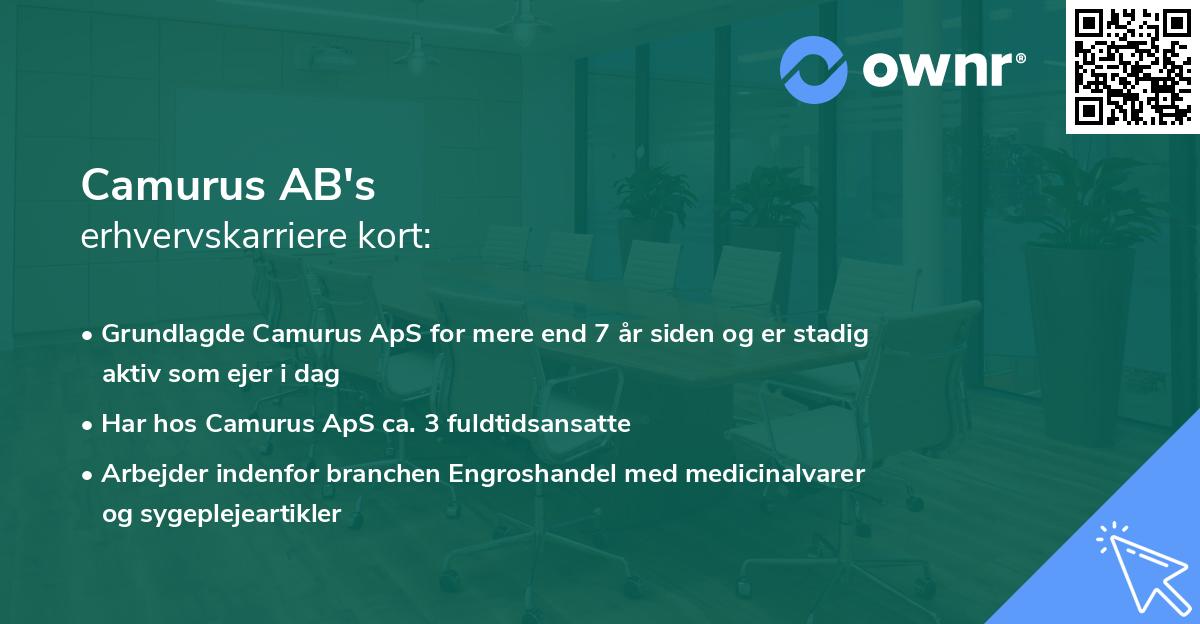 ownr®

Camurus AB's
erhvervskarriere kort:

• Grundlagde Camurus ApS for mere end 7 år siden og er stadig aktiv som ejer i dag
• Har hos Camurus ApS ca. 3 fuldtidsansatte
• Arbejder indenfor branchen Engroshandel med medicinalvarer og sygeplejeartikler